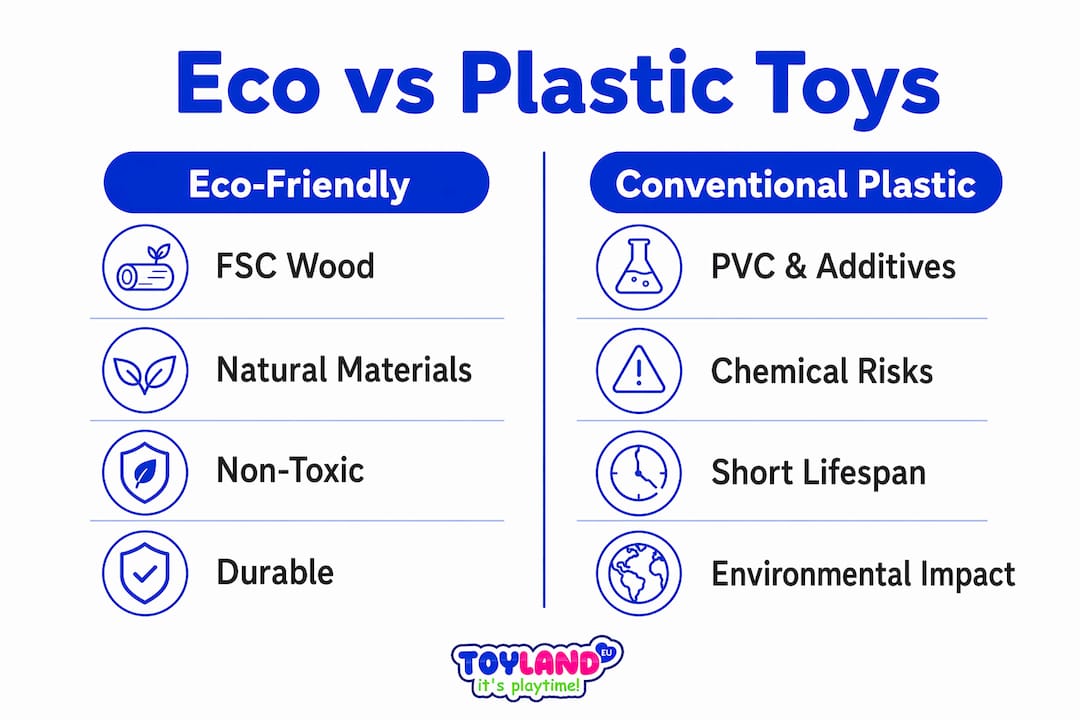 Eco vs Plastic Toys

Eco-Friendly

FSC Wood

Natural Materials

Non-Toxic

Durable

Conventional Plastic

PVC & Additives

Chemical Risks

Short Lifespan

Environmental Impact

TOYLAND EU
it's playtime!